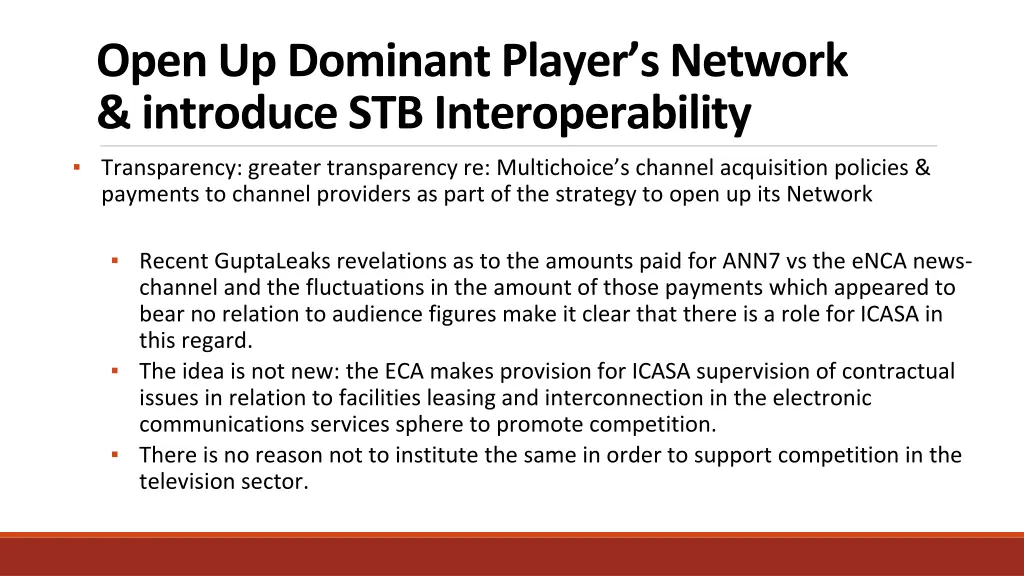 Open Up Dominant Player's Network & introduce STB Interoperability

▪ Transparency: greater transparency re: Multichoice's channel acquisition policies & payments to channel providers as part of the strategy to open up its Network

▪ Recent GuptaLeaks revelations as to the amounts paid for ANN7 vs the eNCA news-channel and the fluctuations in the amount of those payments which appeared to bear no relation to audience figures make it clear that there is a role for ICASA in this regard.
▪ The idea is not new: the ECA makes provision for ICASA supervision of contractual issues in relation to facilities leasing and interconnection in the electronic communications services sphere to promote competition.
▪ There is no reason not to institute the same in order to support competition in the television sector.